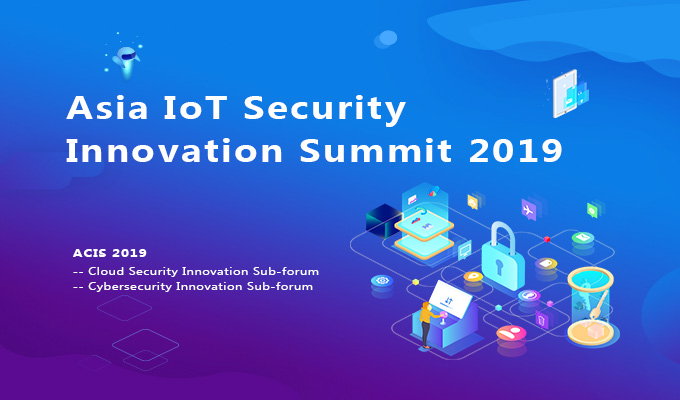 Asia IoT Security Innovation Summit 2019

ACIS 2019
-- Cloud Security Innovation Sub-forum
-- Cybersecurity Innovation Sub-forum